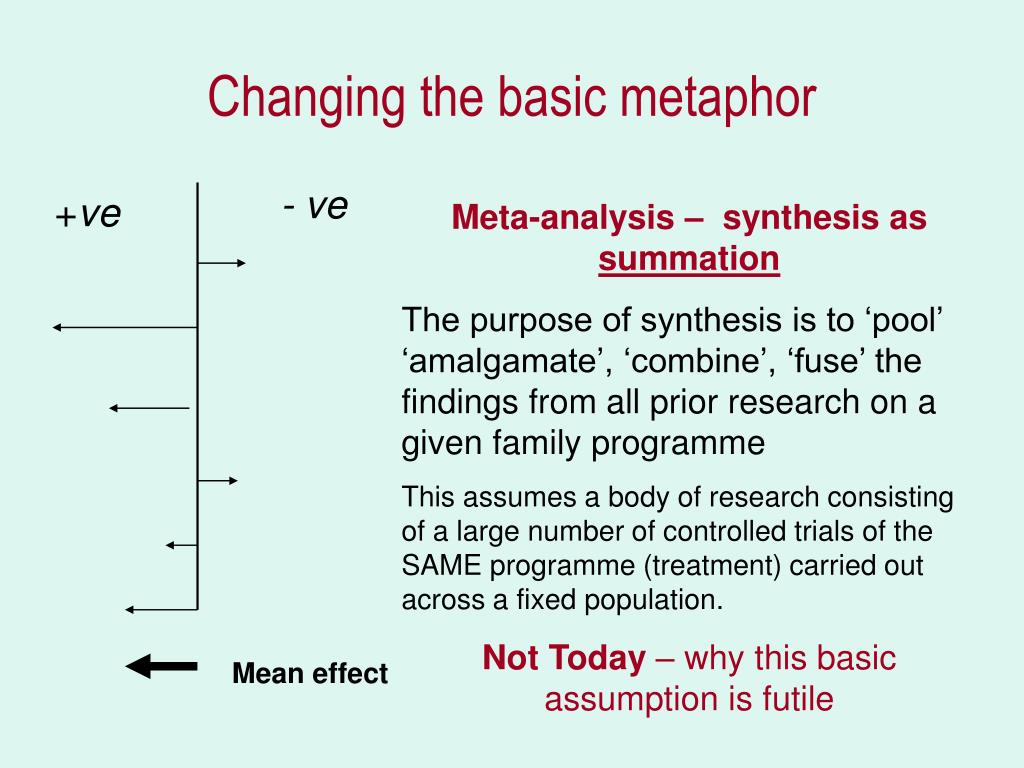 Changing the basic metaphor

+ve

- ve

Mean effect

Meta-analysis – synthesis as summation

The purpose of synthesis is to ‘pool’ ‘amalgamate’, ‘combine’, ‘fuse’ the findings from all prior research on a given family programme

This assumes a body of research consisting of a large number of controlled trials of the SAME programme (treatment) carried out across a fixed population.

Not Today – why this basic assumption is futile